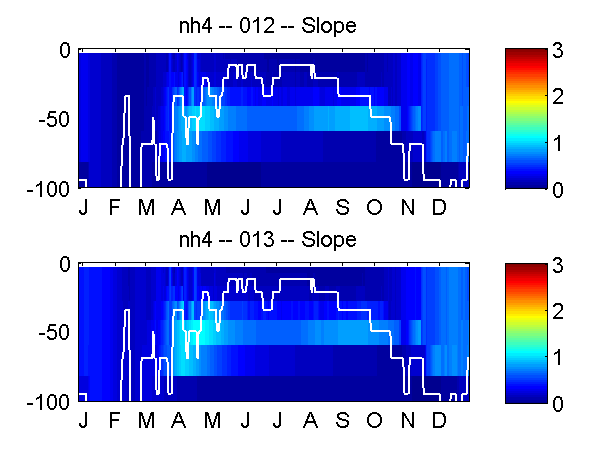 nh4 -- 012 -- Slope

0
-50
-100

J F M A M J J A S O N D

3
2
1
0

nh4 -- 013 -- Slope

0
-50
-100

J F M A M J J A S O N D

3
2
1
0